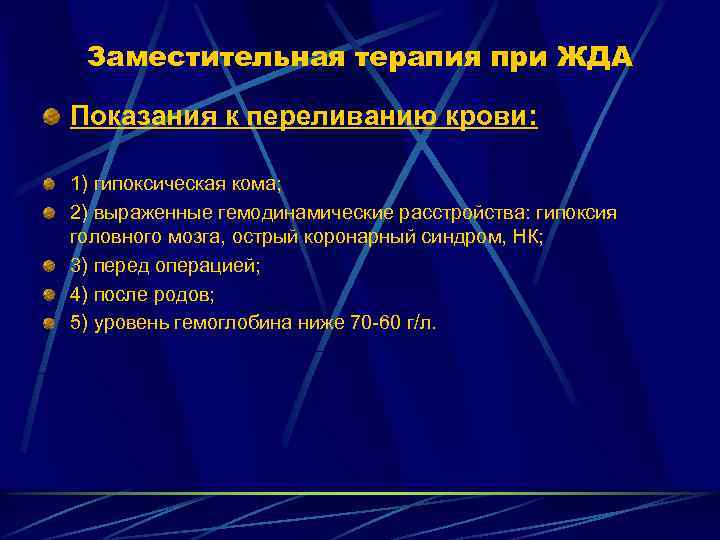 Заместительная терапия при ЖДА

Показания к переливанию крови:

1) гипоксическая кома;

2) выраженные гемодинамические расстройства: гипоксия головного мозга, острый коронарный синдром, НК;

3) перед операцией;

4) после родов;

5) уровень гемоглобина ниже 70-60 г/л.